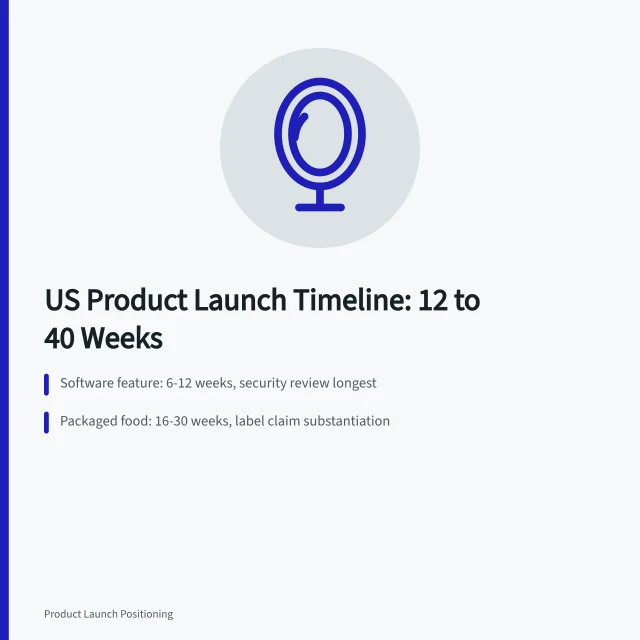 US Product Launch Timeline: 12 to 40 Weeks

Software feature: 6-12 weeks, security review longest

Packaged food: 16-30 weeks, label claim substantiation

Product Launch Positioning